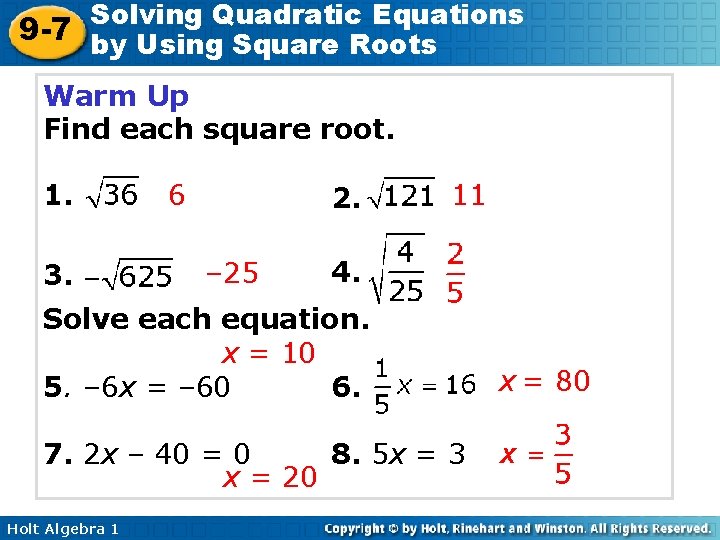 9-7 Solving Quadratic Equations by Using Square Roots

Warm Up
Find each square root.

1. $\sqrt{36}$ 6
2. $\sqrt{121}$ 11
3. $-\sqrt{625}$ $-25$
4. $\sqrt{\frac{4}{25}}$ $\frac{2}{5}$

Solve each equation.

5. $-6x = -60$ $x = 10$
6. $\frac{1}{5}x = 16$ $x = 80$
7. $2x - 40 = 0$ $x = 20$
8. $5x = 3$ $x = \frac{3}{5}$

Holt Algebra 1
Copyright © by Holt, Rinehart and Winston. All Rights Reserved.